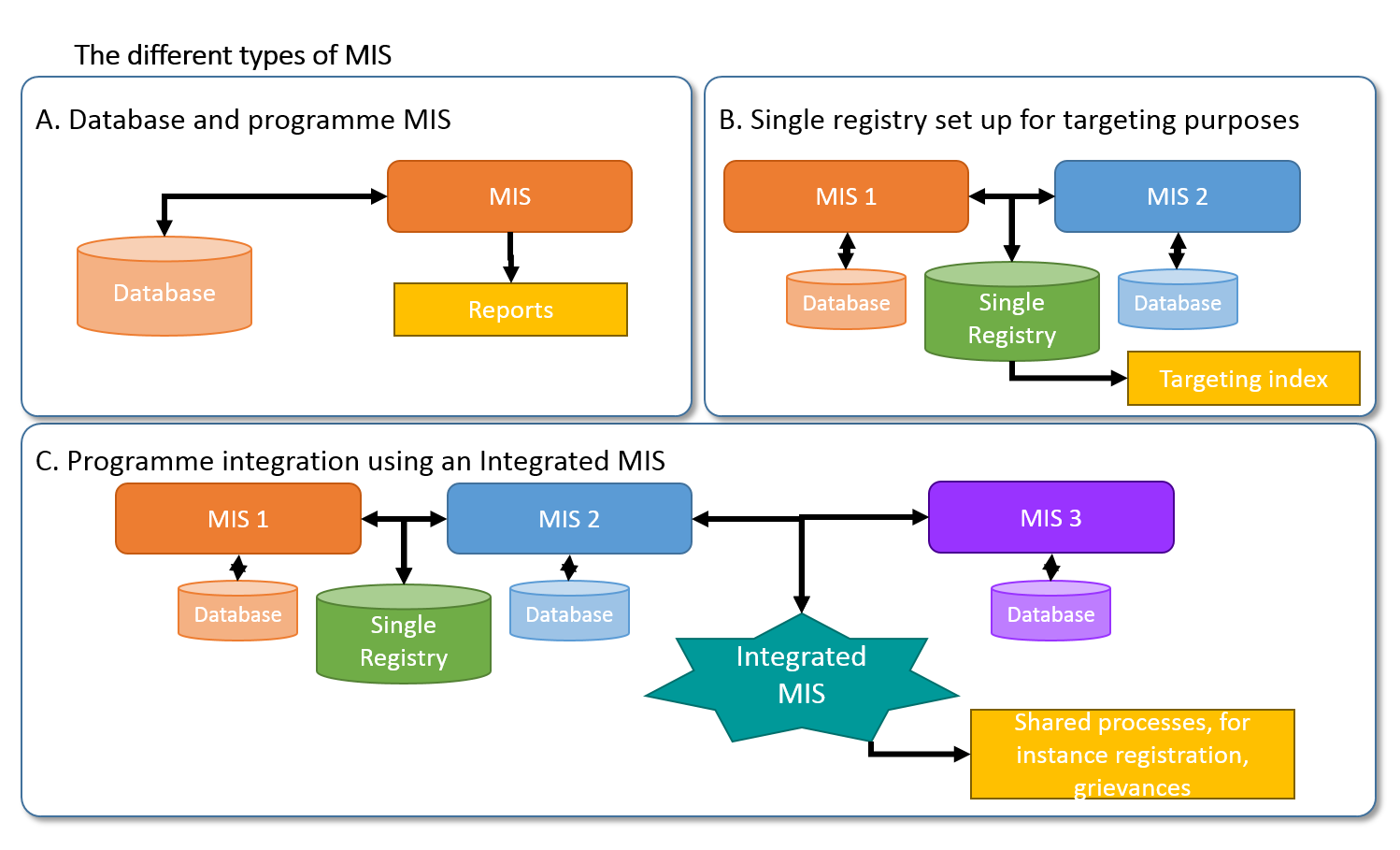 The different types of MIS

A. Database and programme MIS

MIS

Database

Reports

B. Single registry set up for targeting purposes

MIS 1

MIS 2

Database

Single Registry

Database

Targeting index

C. Programme integration using an Integrated MIS

MIS 1

MIS 2

MIS 3

Database

Single Registry

Database

Database

Integrated MIS

Shared processes, for instance registration, grievances